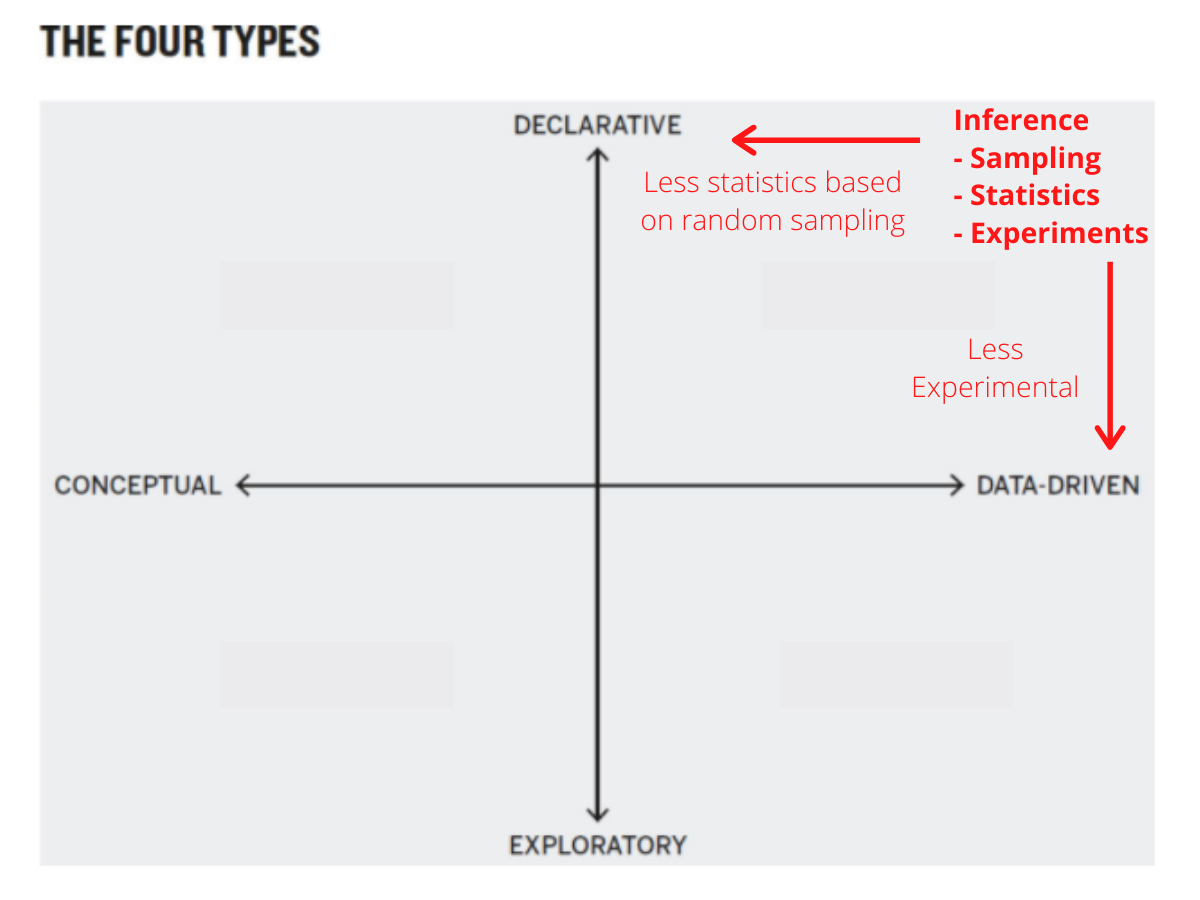 THE FOUR TYPES

DECLARATIVE

Inference
- Sampling
- Statistics
- Experiments

Less statistics based on random sampling

Less Experimental

CONCEPTUAL

DATA-DRIVEN

EXPLORATORY